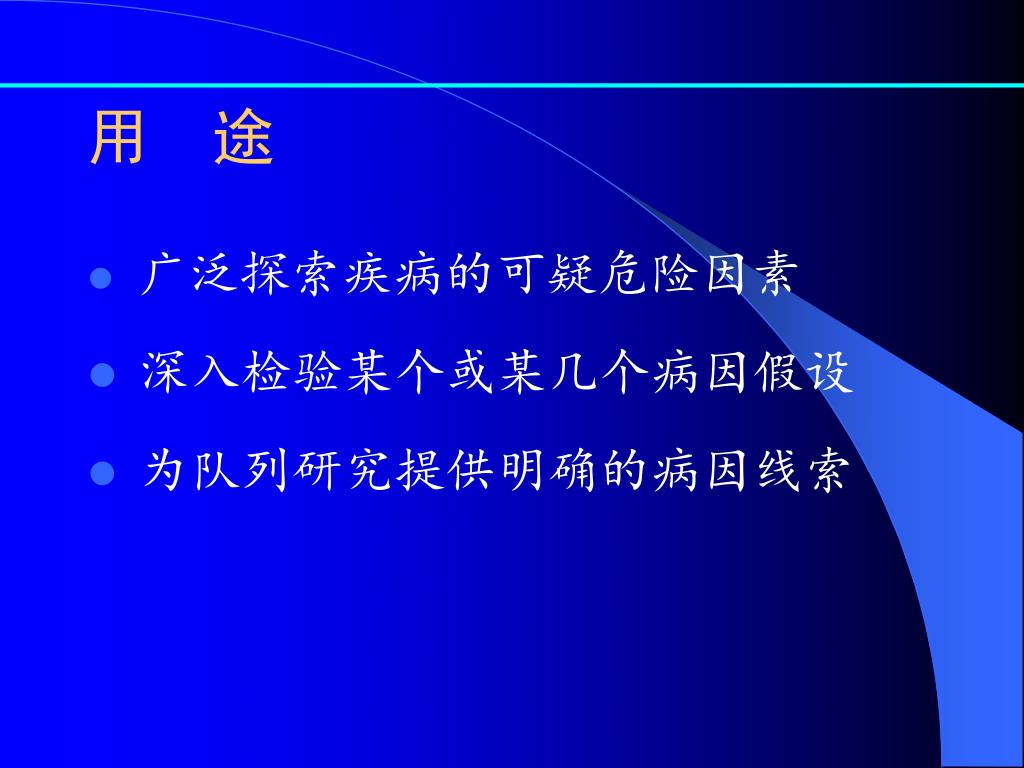 用　途

- 广泛探索疾病的可疑危险因素
- 深入检验某个或某几个病因假设
- 为队列研究提供明确的病因线索